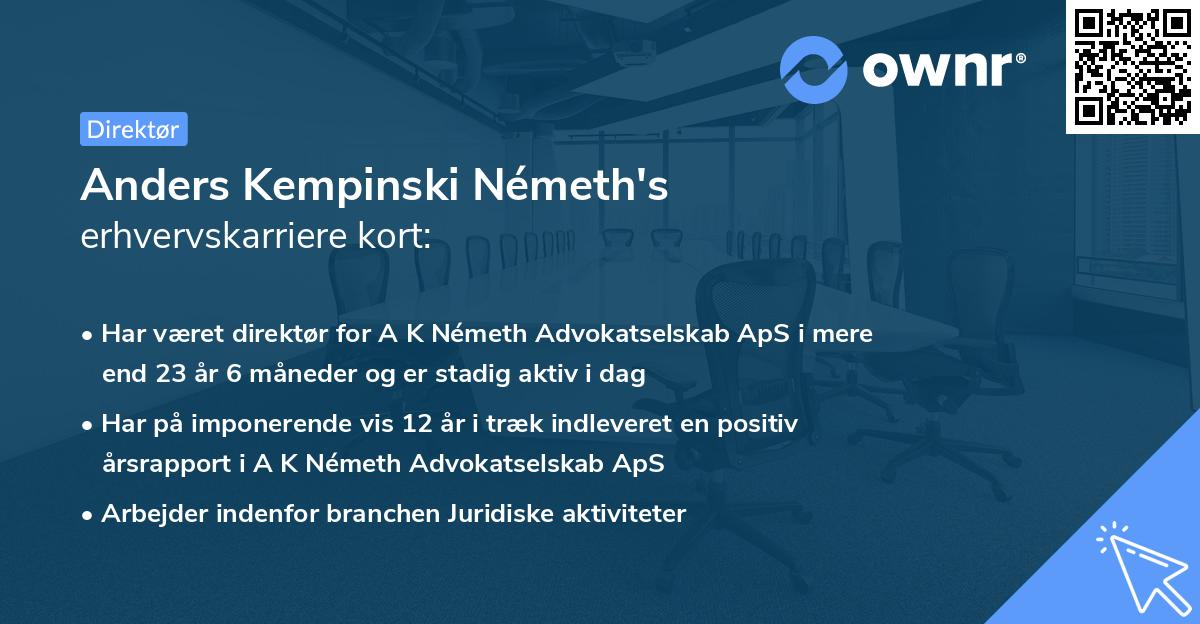 ownr®

Direktør

Anders Kempinski Németh's
erhvervskarriere kort:

• Har været direktør for A K Németh Advokatselskab ApS i mere end 23 år 6 måneder og er stadig aktiv i dag

• Har på imponerende vis 12 år i træk indleveret en positiv årsrapport i A K Németh Advokatselskab ApS

• Arbejder indenfor branchen Juridiske aktiviteter